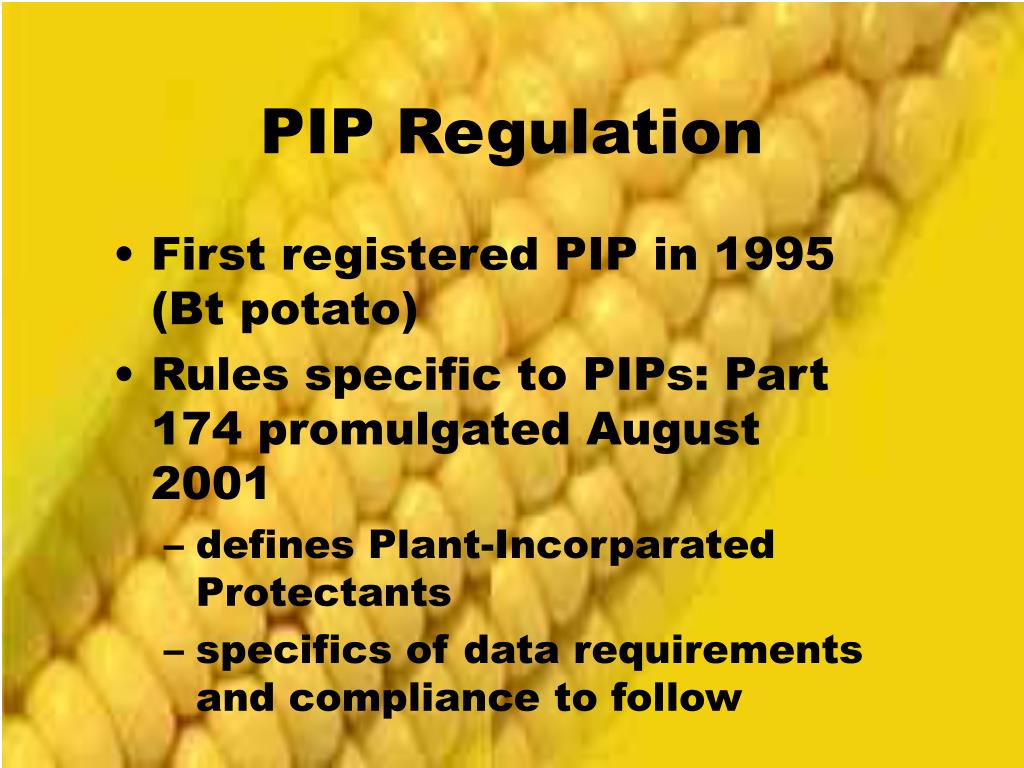 PIP Regulation

• First registered PIP in 1995 (Bt potato)
• Rules specific to PIPs: Part 174 promulgated August 2001
– defines Plant-Incorparated Protectants
– specifics of data requirements and compliance to follow